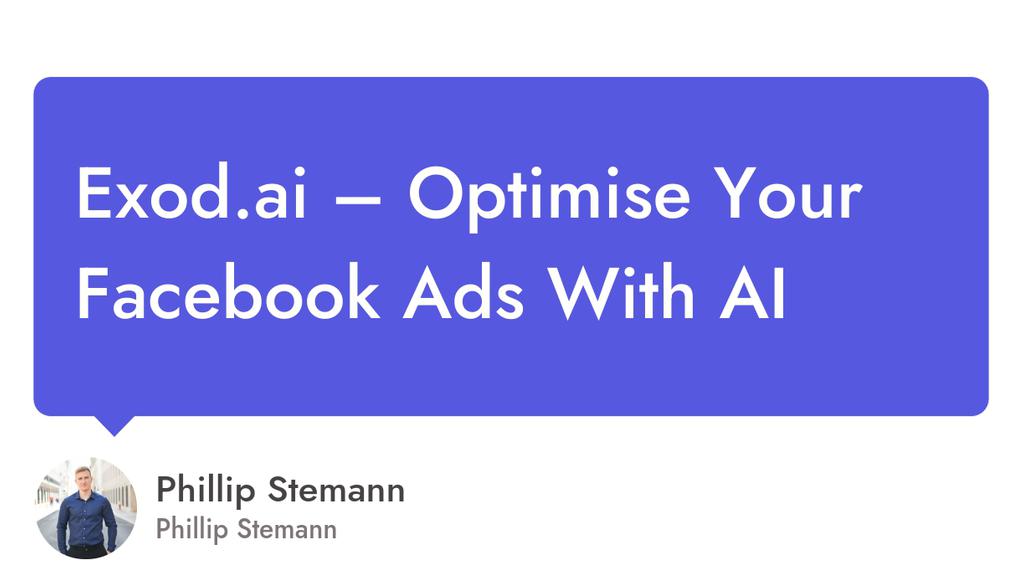 Exod.ai – Optimise Your Facebook Ads With AI

Phillip Stemann
Phillip Stemann